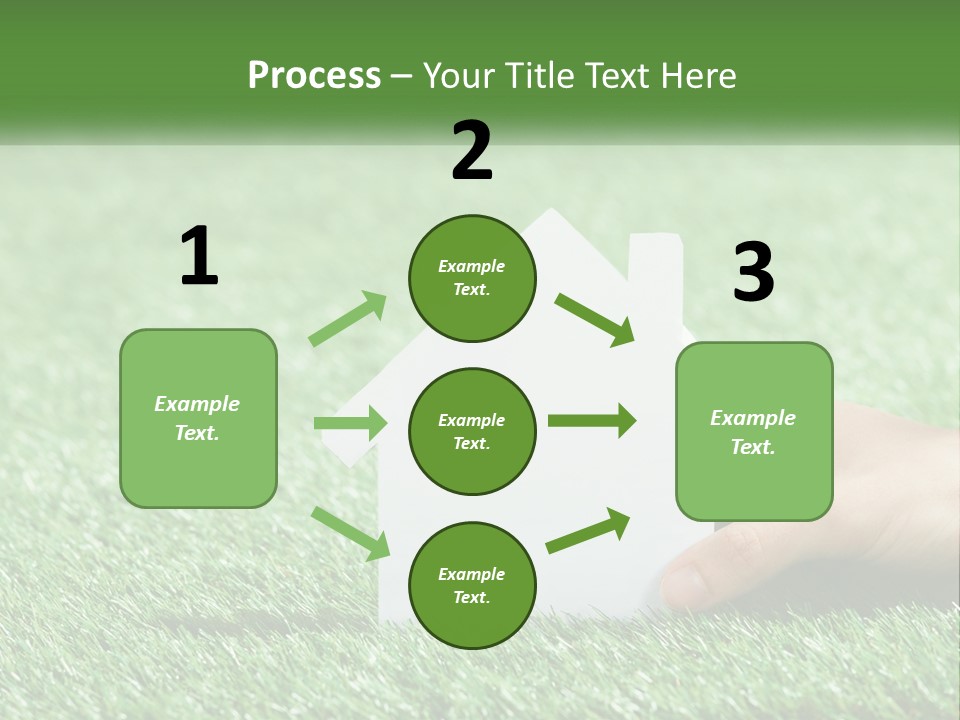 Process – Your Title Text Here

1

Example Text.

2

Example Text.

Example Text.

Example Text.

3

Example Text.